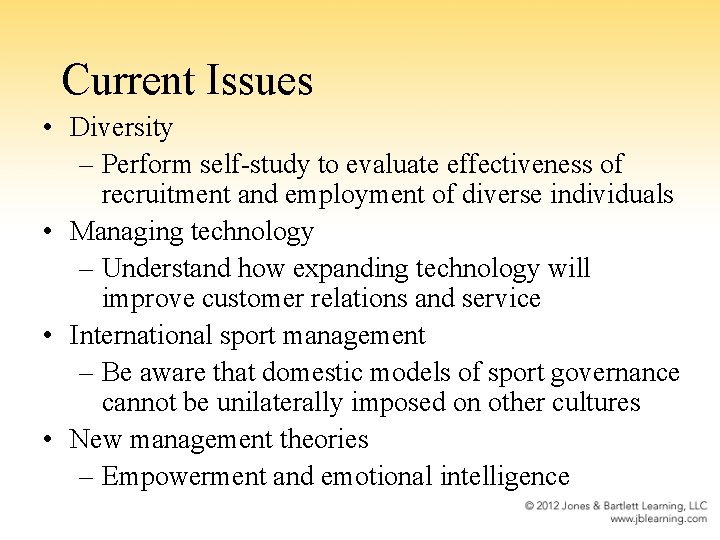 Current Issues

• Diversity
– Perform self-study to evaluate effectiveness of recruitment and employment of diverse individuals
• Managing technology
– Understand how expanding technology will improve customer relations and service
• International sport management
– Be aware that domestic models of sport governance cannot be unilaterally imposed on other cultures
• New management theories
– Empowerment and emotional intelligence

© 2012 Jones & Bartlett Learning, LLC
www.jblearning.com